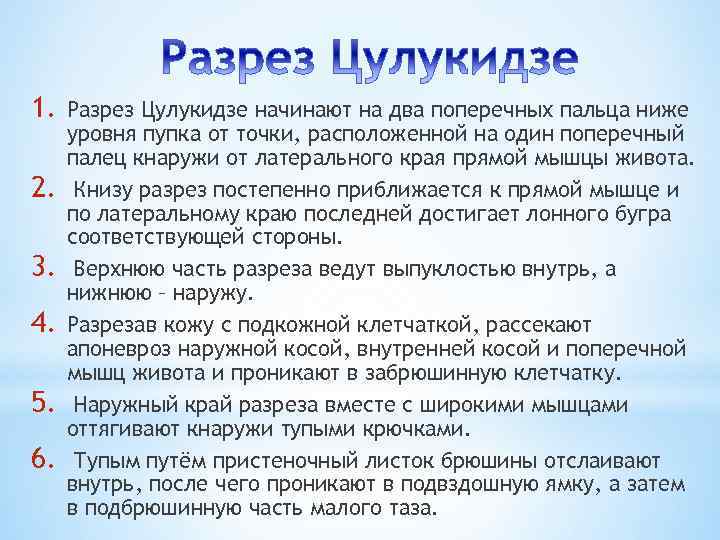 Разрез Цулукидзе

1. Разрез Цулукидзе начинают на два поперечных пальца ниже уровня пупка от точки, расположенной на один поперечный палец кнаружи от латерального края прямой мышцы живота.

2. Книзу разрез постепенно приближается к прямой мышце и по латеральному краю последней достигает лонного бугра соответствующей стороны.

3. Верхнюю часть разреза ведут выпуклостью внутрь, а нижнюю – наружу.

4. Разрезав кожу с подкожной клетчаткой, рассекают апоневроз наружной косой, внутренней косой и поперечной мышц живота и проникают в забрюшинную клетчатку.

5. Наружный край разреза вместе с широкими мышцами оттягивают кнаружи тупыми крючками.

6. Тупым путём пристеночный листок брюшины отслаивают внутрь, после чего проникают в подвздошную ямку, а затем в подбрюшинную часть малого таза.